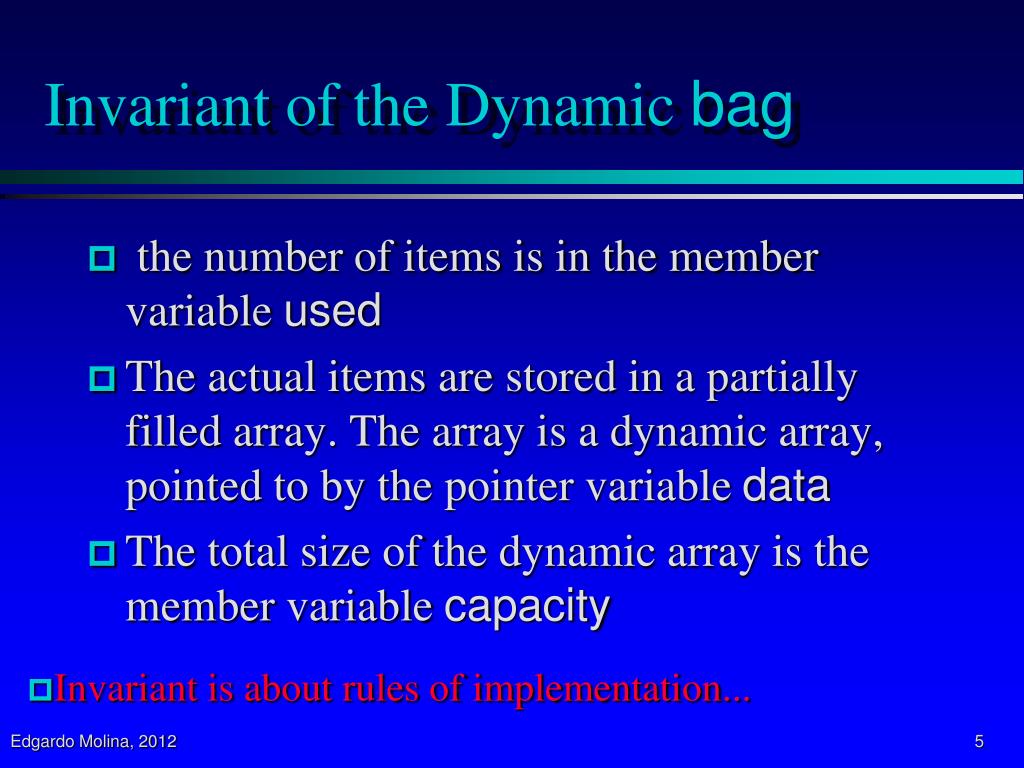 Invariant of the Dynamic bag

the number of items is in the member variable used

The actual items are stored in a partially filled array. The array is a dynamic array, pointed to by the pointer variable data

The total size of the dynamic array is the member variable capacity

Invariant is about rules of implementation...

Edgardo Molina, 2012

5